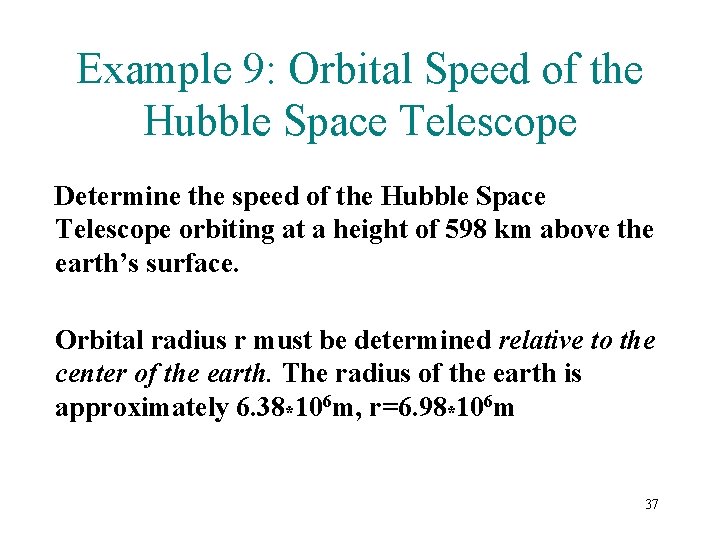 Example 9: Orbital Speed of the Hubble Space Telescope

Determine the speed of the Hubble Space Telescope orbiting at a height of 598 km above the earth's surface.

Orbital radius r must be determined relative to the center of the earth. The radius of the earth is approximately $6.38*10^6$m, r=$6.98*10^6$m

37